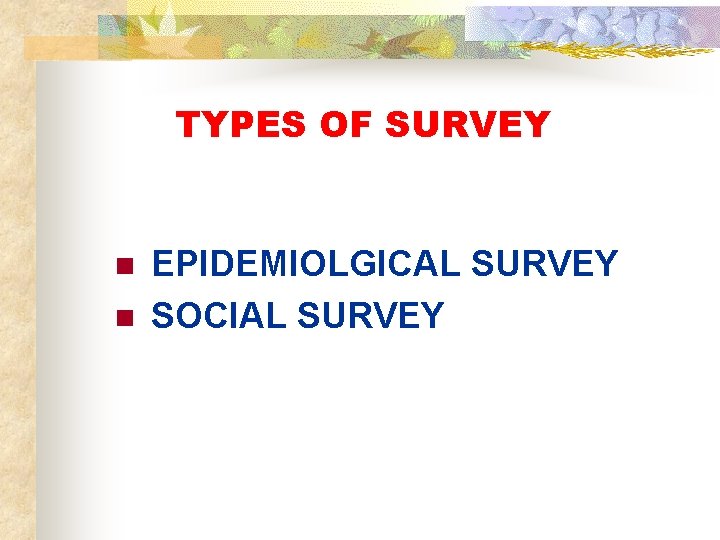 TYPES OF SURVEY

- EPIDEMIOLGICAL SURVEY
- SOCIAL SURVEY